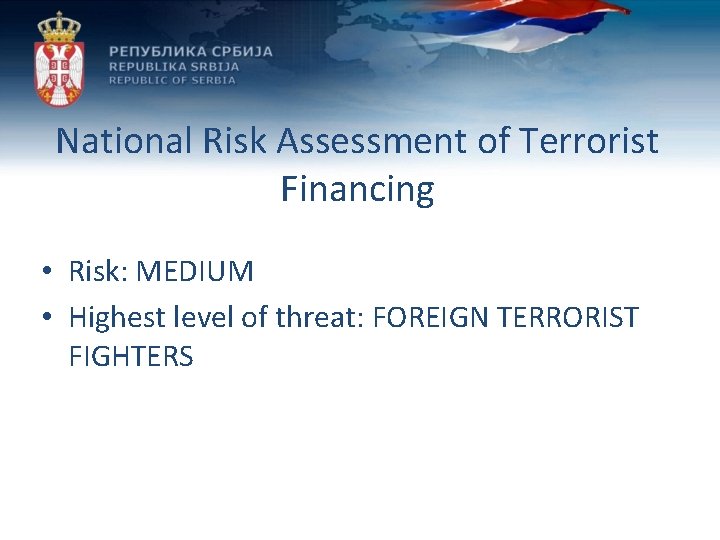 РЕПУБЛИКА СРБИЈА
REPUBLIKA SRBIJA
REPUBLIC OF SERBIA

National Risk Assessment of Terrorist Financing

• Risk: MEDIUM
• Highest level of threat: FOREIGN TERRORIST FIGHTERS